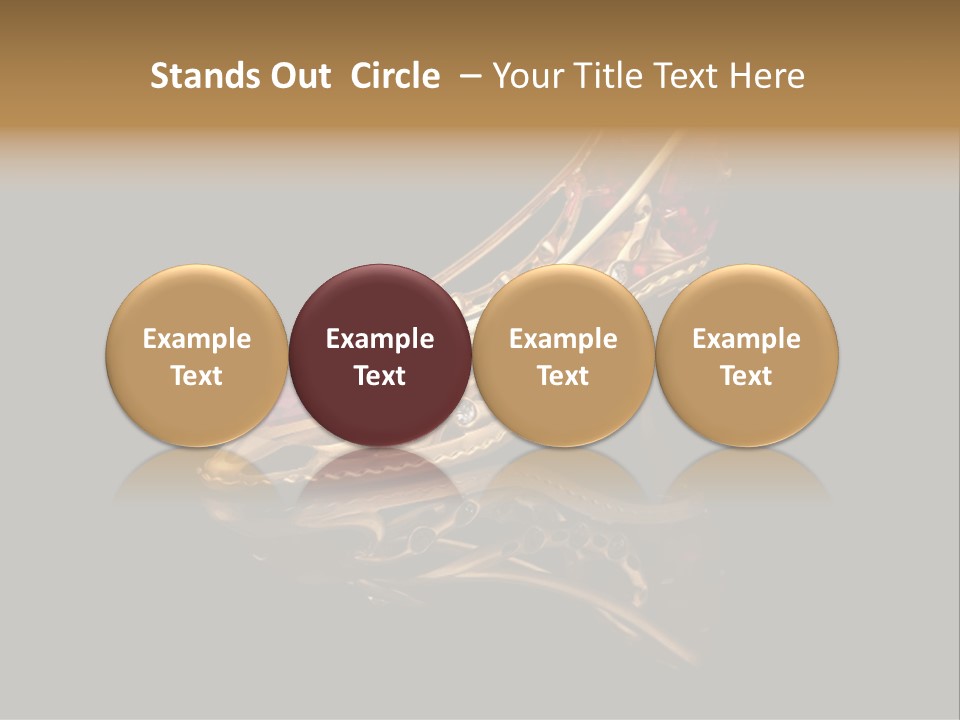 Stands Out Circle – Your Title Text Here

Example Text

Example Text

Example Text

Example Text